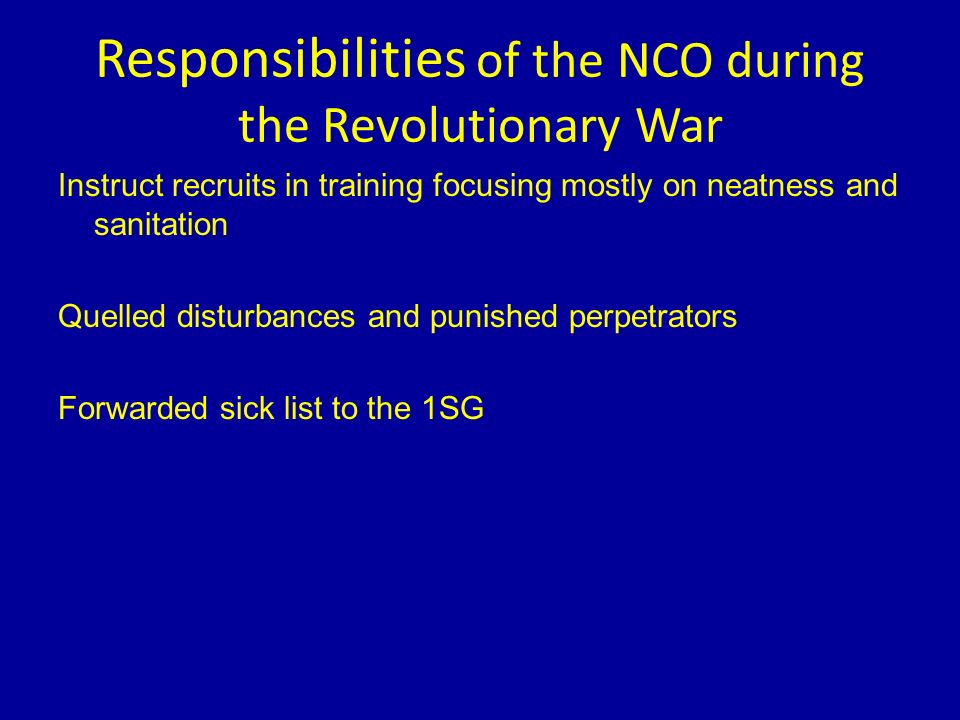 Responsibilities of the NCO during the Revolutionary War

Instruct recruits in training focusing mostly on neatness and sanitation

Quelled disturbances and punished perpetrators

Forwarded sick list to the 1SG